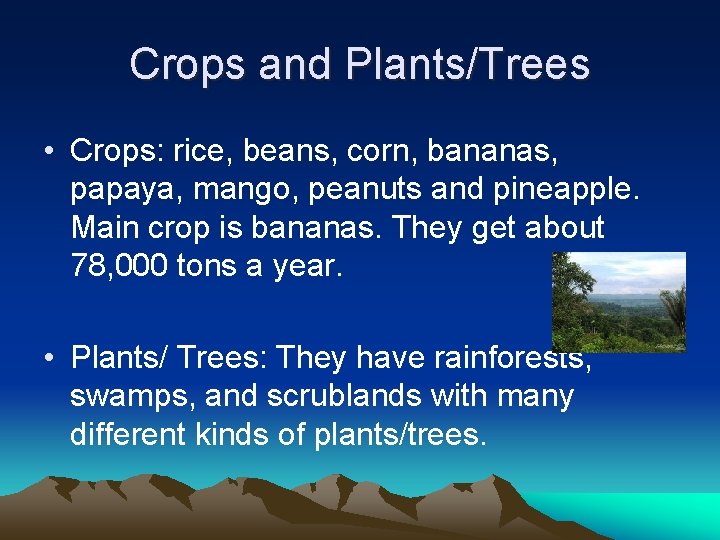 Crops and Plants/Trees

• Crops: rice, beans, corn, bananas, papaya, mango, peanuts and pineapple. Main crop is bananas. They get about 78,000 tons a year.

• Plants/ Trees: They have rainforests, swamps, and scrublands with many different kinds of plants/trees.